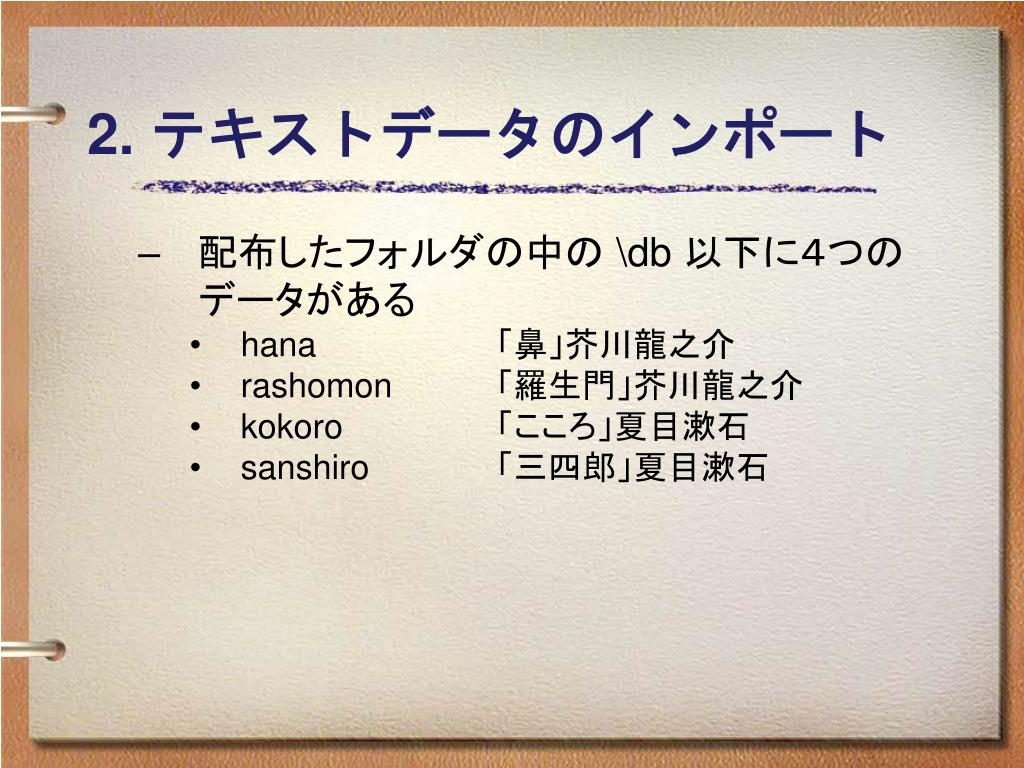 2. テキストデータのインポート

– 配布したフォルダの中の \db 以下に4つのデータがある
• hana 「鼻」芥川龍之介
• rashomon 「羅生門」芥川龍之介
• kokoro 「こころ」夏目漱石
• sanshiro 「三四郎」夏目漱石